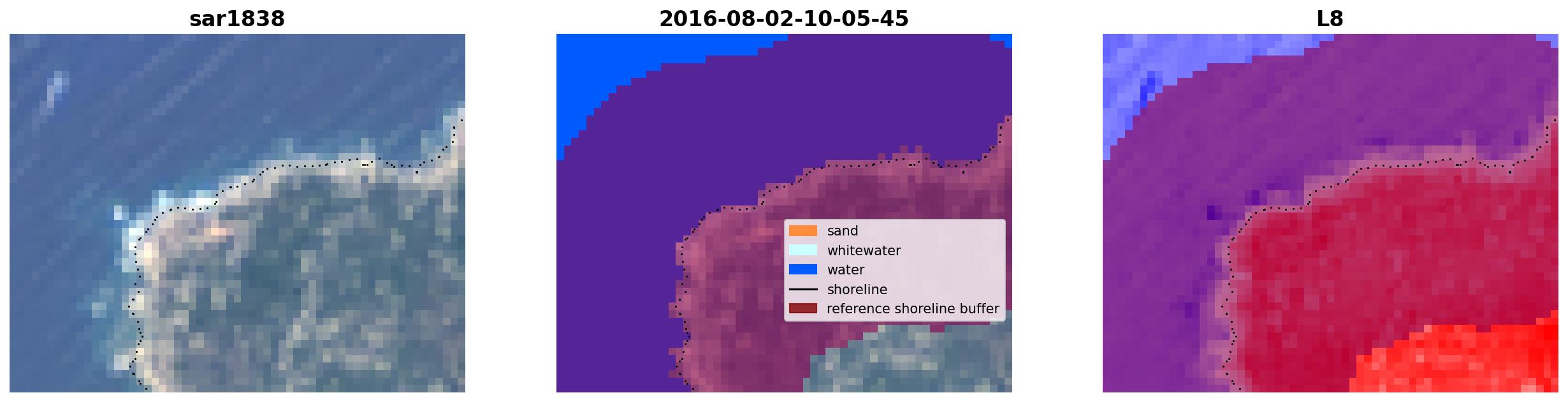 sar1838

2016-08-02-10-05-45

sand
whitewater
water
shoreline
reference shoreline buffer

L8